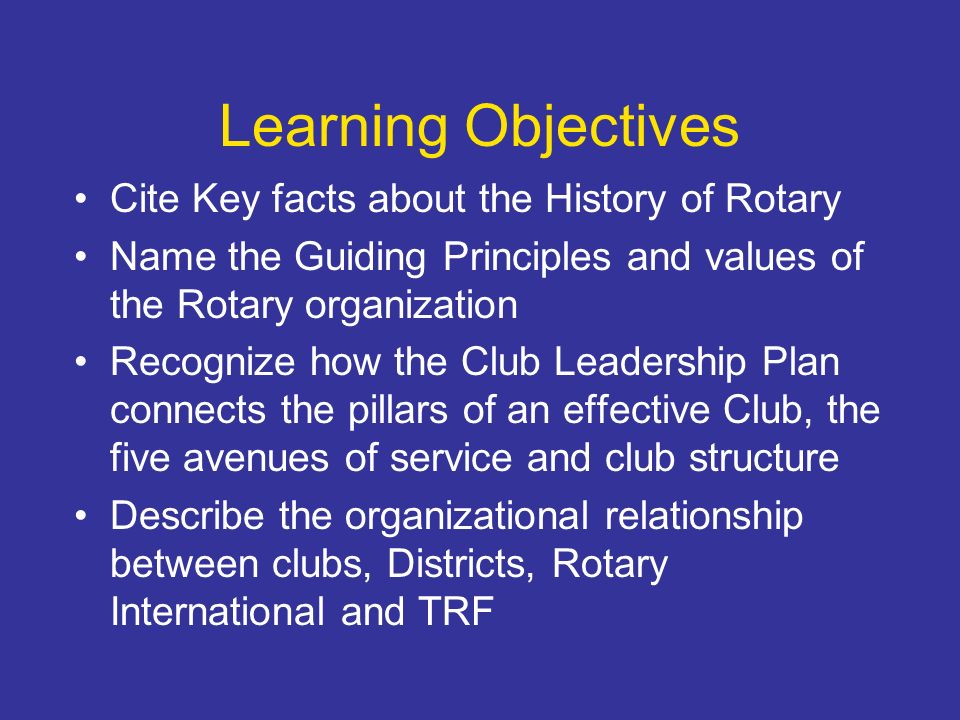 Learning Objectives

• Cite Key facts about the History of Rotary
• Name the Guiding Principles and values of the Rotary organization
• Recognize how the Club Leadership Plan connects the pillars of an effective Club, the five avenues of service and club structure
• Describe the organizational relationship between clubs, Districts, Rotary International and TRF